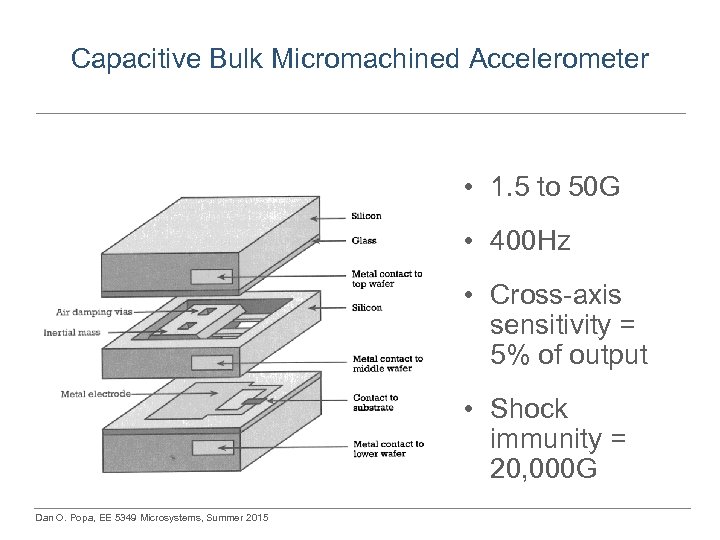 Capacitive Bulk Micromachined Accelerometer

Silicon

Glass

Metal contact to top wafer

Air damping vias

Silicon

Inertial mass

Metal contact to middle wafer

Metal electrode

Contact to substrate

Metal contact to lower wafer

• 1.5 to 50G

• 400Hz

• Cross-axis sensitivity = 5% of output

• Shock immunity = 20,000G

Dan O. Popa, EE 5349 Microsystems, Summer 2015